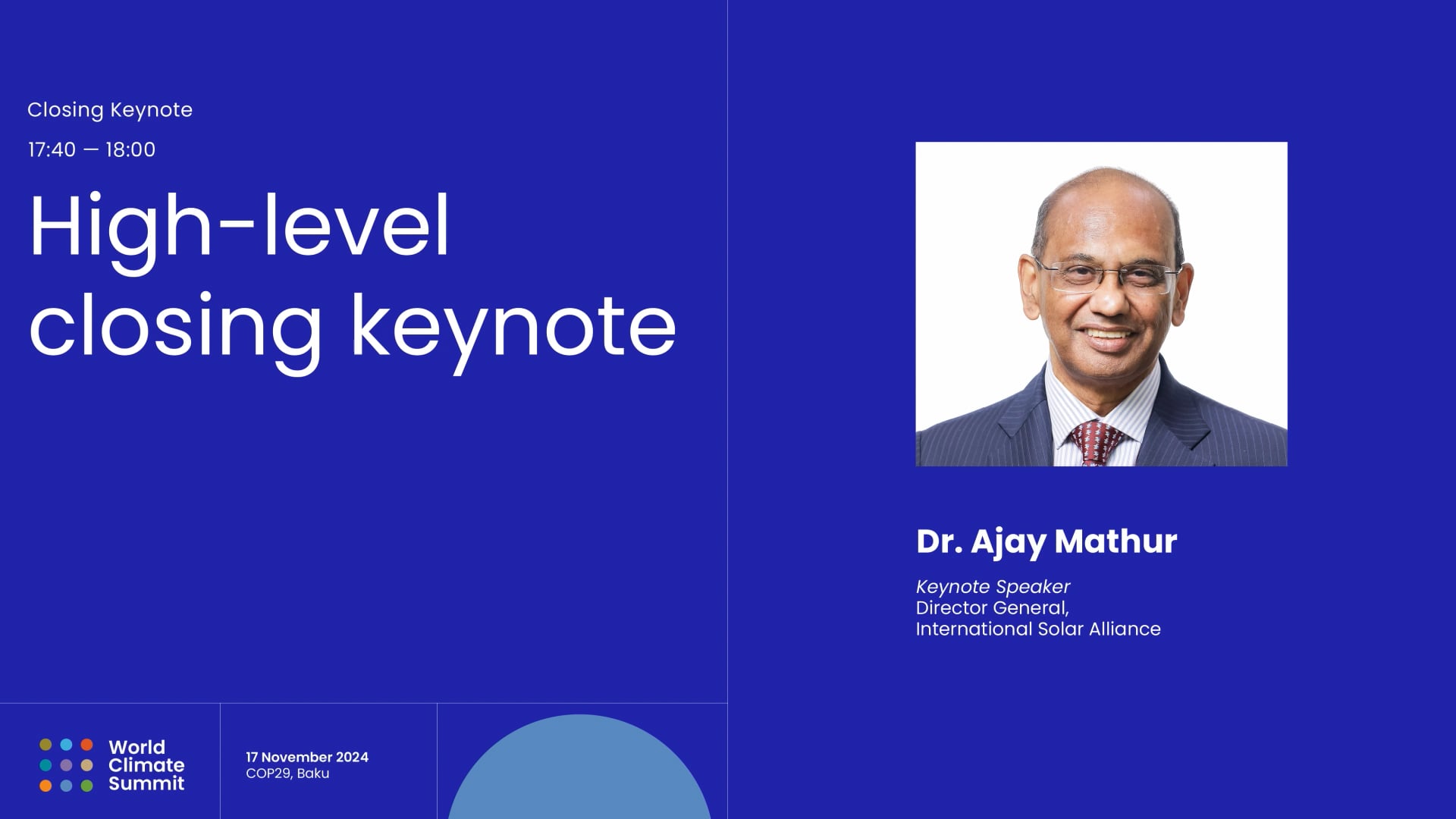 Closing Keynote

17:40 — 18:00

High-level closing keynote

Dr. Ajay Mathur

Keynote Speaker
Director General,
International Solar Alliance

World Climate Summit

17 November 2024
COP29, Baku